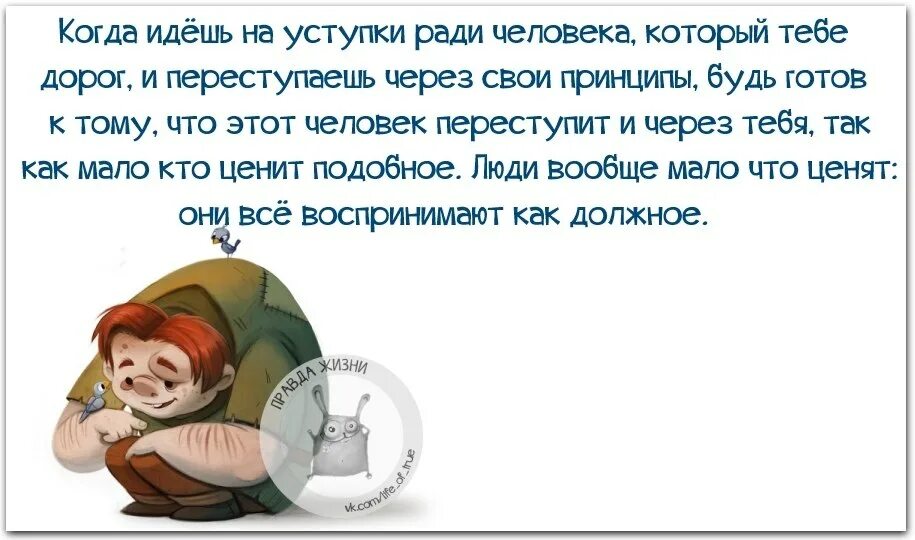 Когда идёшь на уступки ради человека, который тебе дорог, и переступаешь через свои принципы, будь готов к тому, что этот человек переступит и через тебя, так как мало кто ценит подобное. Люди вообще мало что ценят: они всё воспринимают как должное.

ПРАВДА ЖИЗНИ
vk.com/life_of_true